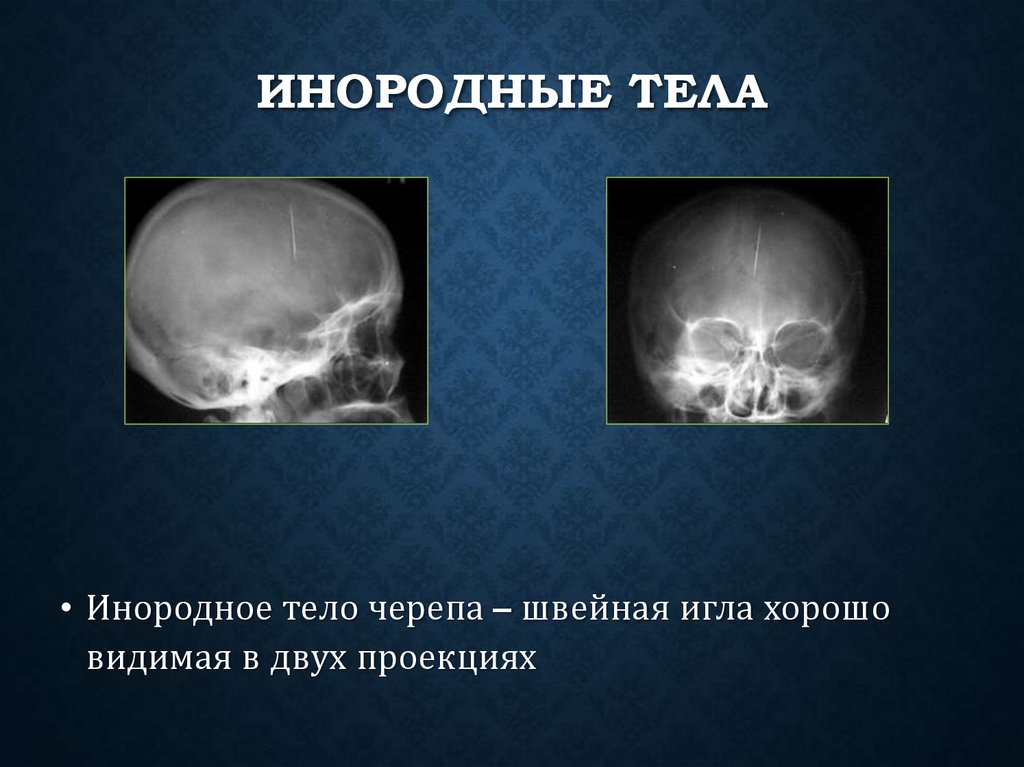 ИНОРОДНЫЕ ТЕЛА

• Инородное тело черепа – швейная игла хорошо видимая в двух проекциях